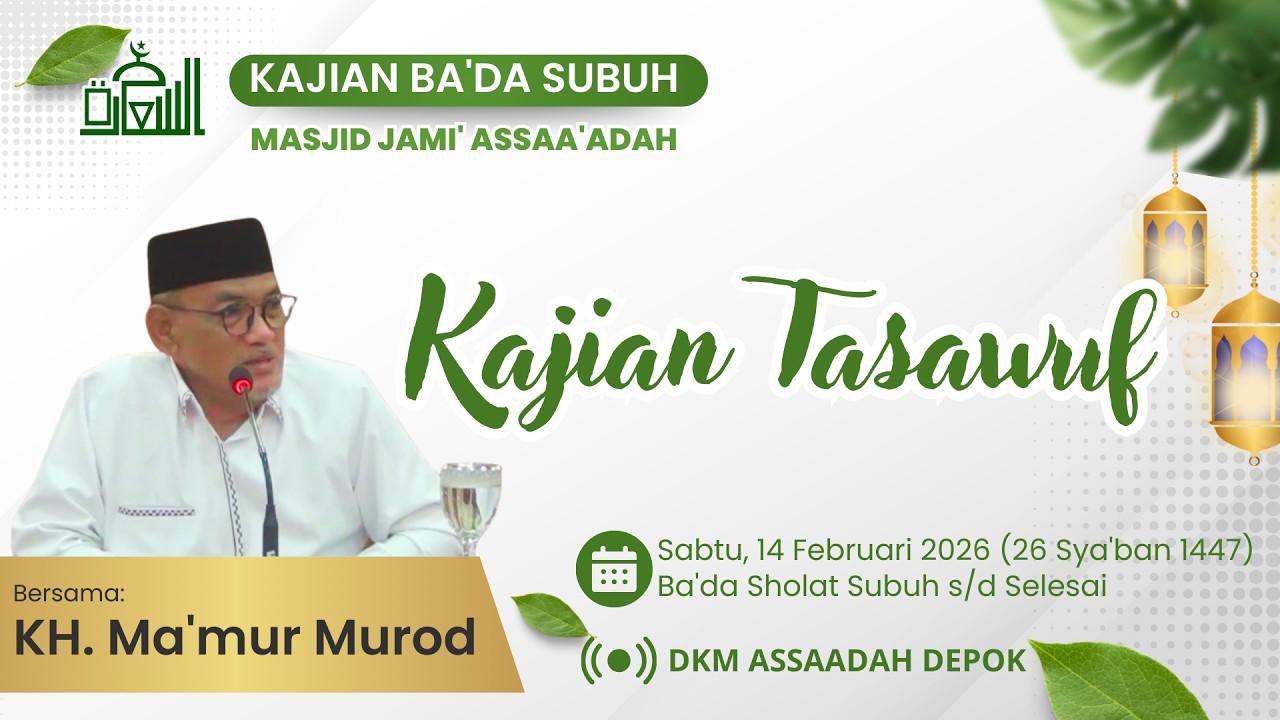 KAJIAN BA'DA SUBUH
MASJID JAMI' ASSAA'ADAH

Kajian Tasawuf

Bersama:
KH. Ma'mur Murod

Sabtu, 14 Februari 2026 (26 Sya'ban 1447)
Ba'da Sholat Subuh s/d Selesai

DKM ASSAADAH DEPOK